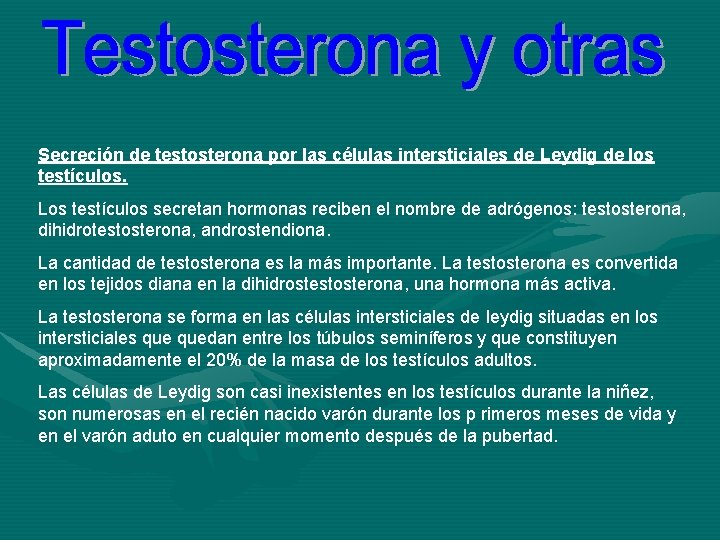 Testosterona y otras

Secreción de testosterona por las células intersticiales de Leydig de los testículos.

Los testículos secretan hormonas reciben el nombre de adrógenos: testosterona, dihidrotestosterona, androstendiona.

La cantidad de testosterona es la más importante. La testosterona es convertida en los tejidos diana en la dihidrostestosterona, una hormona más activa.

La testosterona se forma en las células intersticiales de leydig situadas en los intersticiales que quedan entre los túbulos seminíferos y que constituyen aproximadamente el 20% de la masa de los testículos adultos.

Las células de Leydig son casi inexistentes en los testículos durante la niñez, son numerosas en el recién nacido varón durante los p rimeros meses de vida y en el varón aduto en cualquier momento después de la pubertad.